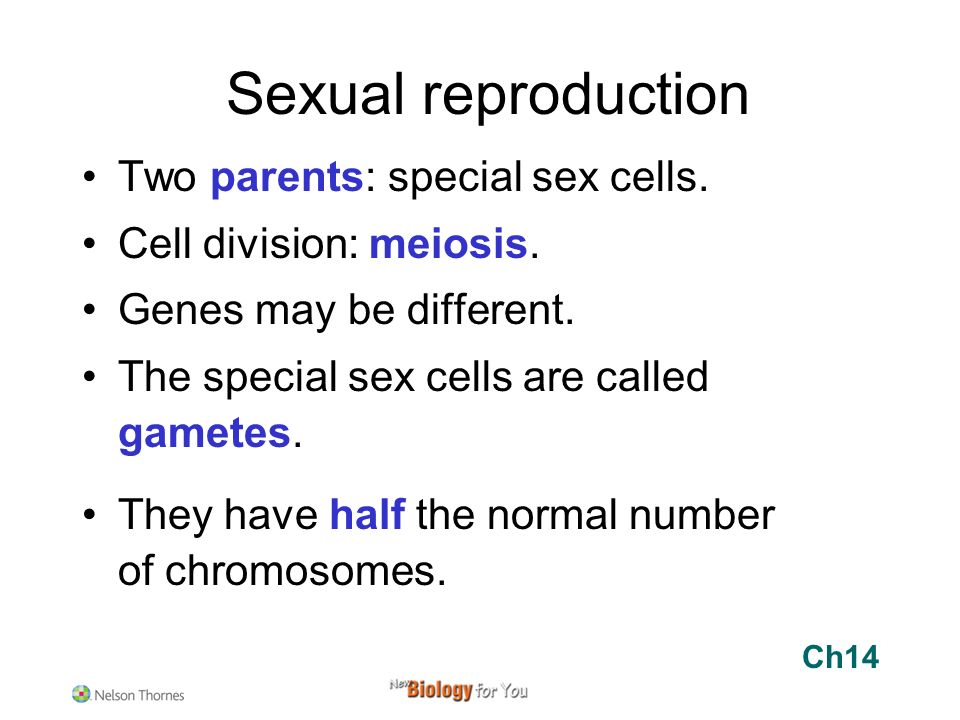 Sexual reproduction

• Two parents: special sex cells.
• Cell division: meiosis.
• Genes may be different.
• The special sex cells are called gametes.
• They have half the normal number of chromosomes.

Ch14

Nelson Thornes

New Biology for You